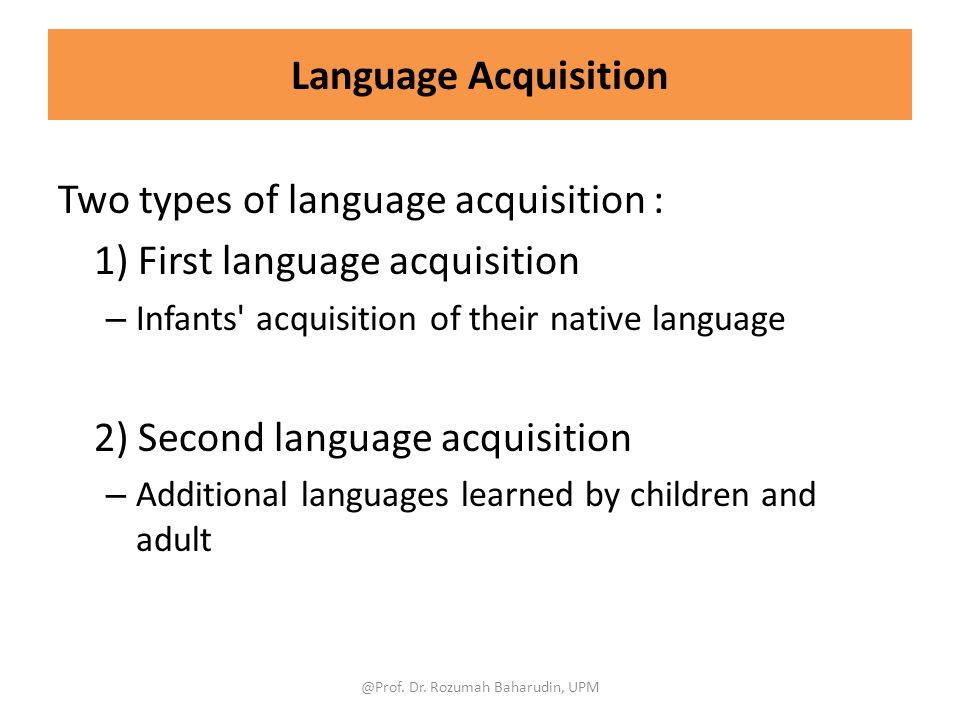 Language Acquisition

Two types of language acquisition :

1) First language acquisition

– Infants' acquisition of their native language

2) Second language acquisition

– Additional languages learned by children and adult

@Prof. Dr. Rozumah Baharudin, UPM